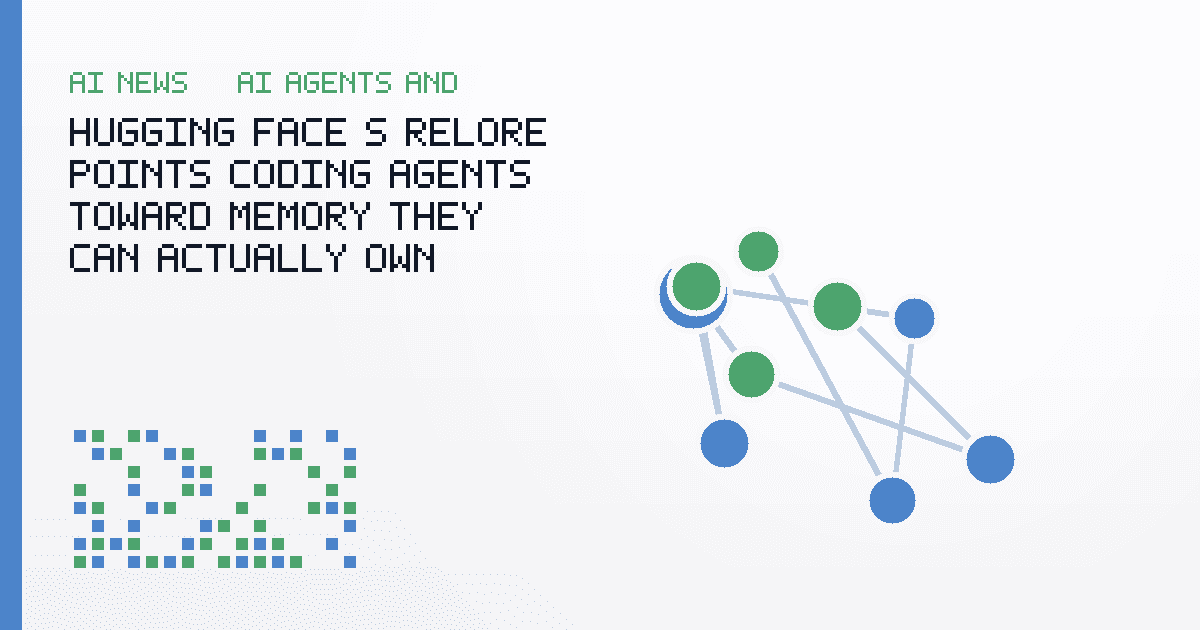 AI NEWS AI AGENTS AND

HUGGING FACE S RELORE POINTS CODING AGENTS TOWARD MEMORY THEY CAN ACTUALLY OWN